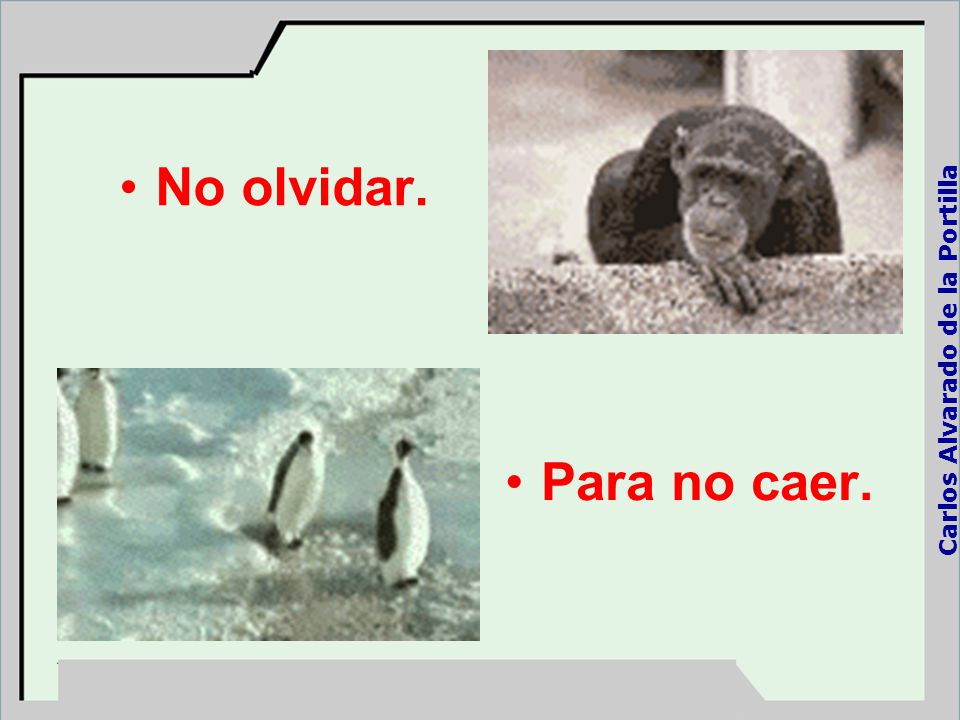 • No olvidar.

• Para no caer.

Carlos Alvarado de la Portilla